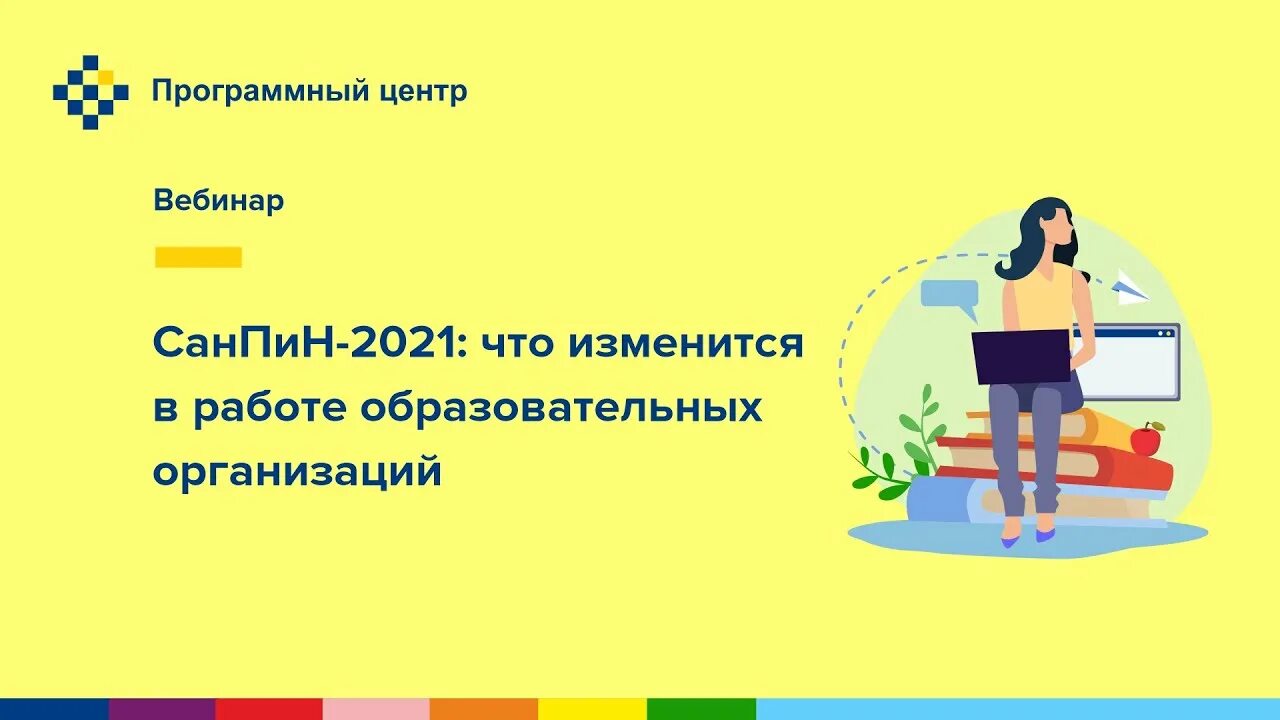 Программный центр

Вебинар

СанПиН-2021: что изменится в работе образовательных организаций